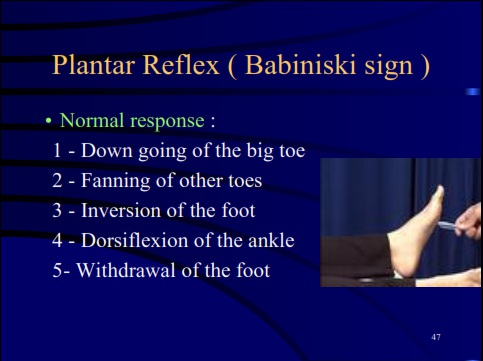 Plantar Reflex ( Babiniski sign )

• Normal response :
1 - Down going of the big toe
2 - Fanning of other toes
3 - Inversion of the foot
4 - Dorsiflexion of the ankle
5- Withdrawal of the foot

47